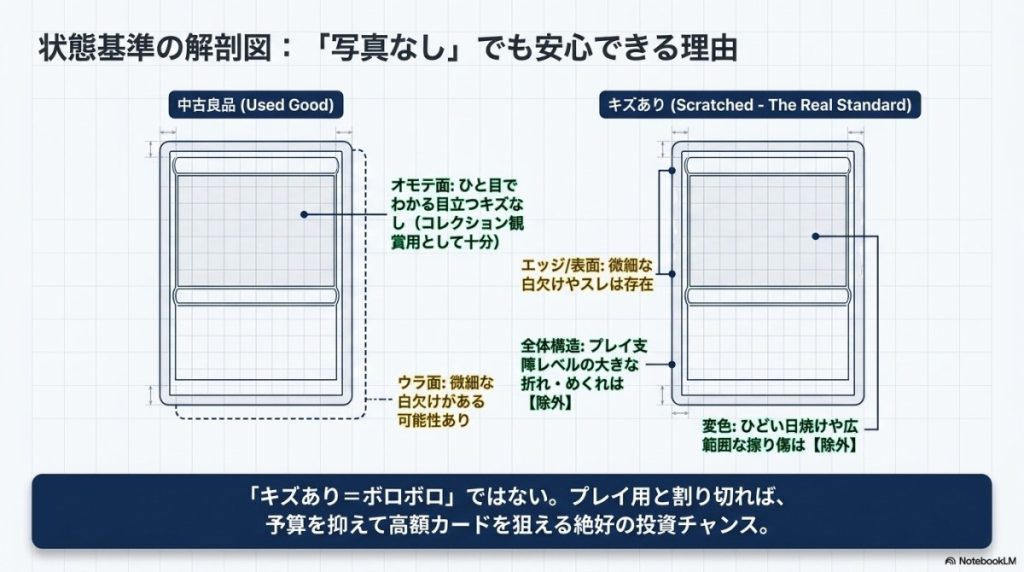 状態基準の解剖図：「写真なし」でも安心できる理由

中古良品 (Used Good)

オモテ面: ひと目でわかる目立つキズなし（コレクション観賞用として十分）

ウラ面: 微細な白欠けがある可能性あり

キズあり (Scratched - The Real Standard)

エッジ/表面: 微細な白欠けやスレは存在

全体構造: プレイ支障レベルの大きな折れ・めくれは【除外】

変色: ひどい日焼けや広範囲な擦り傷は【除外】

「キズあり＝ボロボロ」ではない。プレイ用と割り切れば、予算を抑えて高額カードを狙える絶好の投資チャンス。

NotebookLM